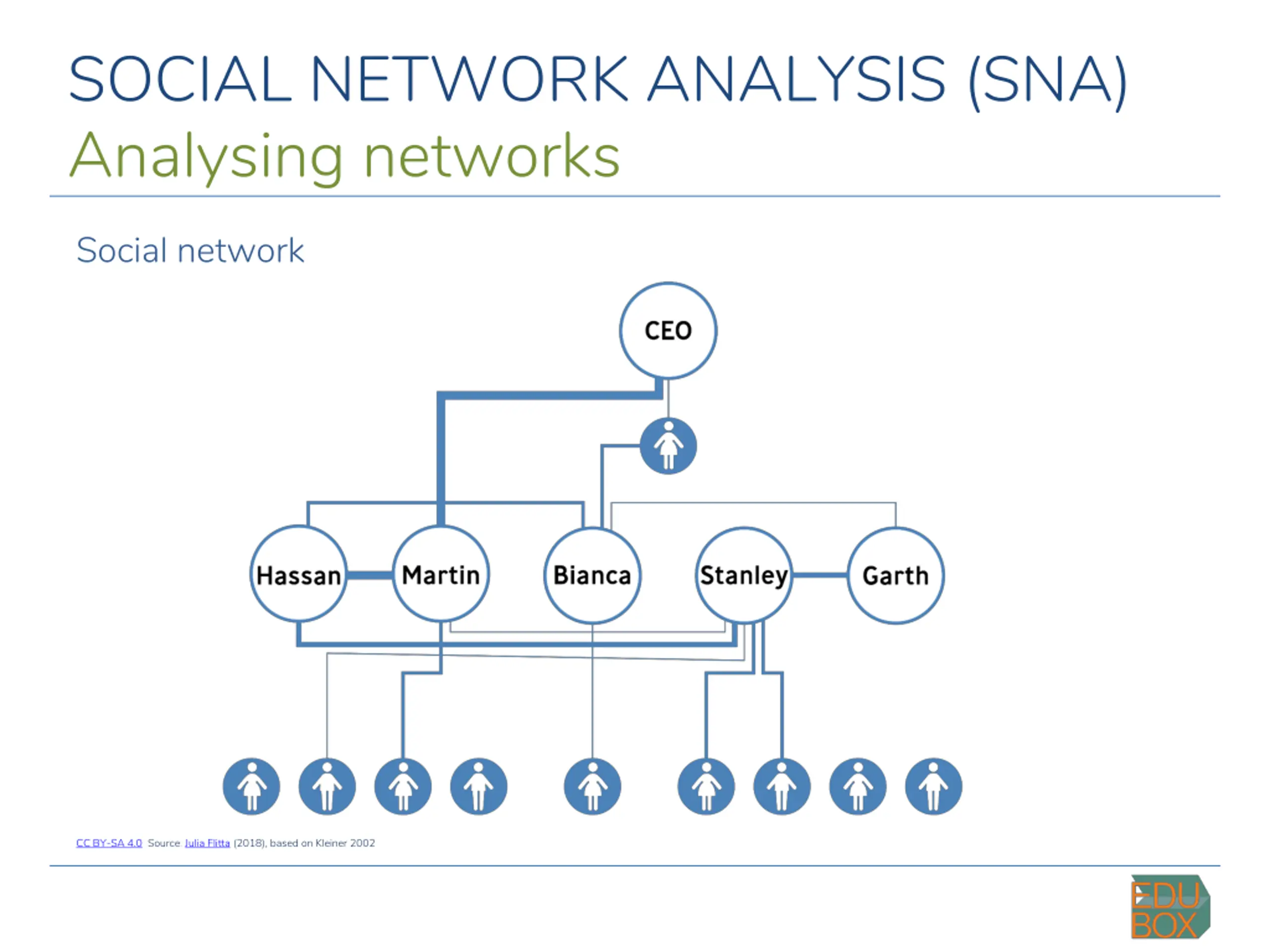 SOCIAL NETWORK ANALYSIS (SNA)
Analysing networks

Social network

CEO

Hassan
Martin
Bianca
Stanley
Garth

CC BY-SA 4.0 Source: Julia Flitta (2018), based on Kleiner 2002

EDU BOX